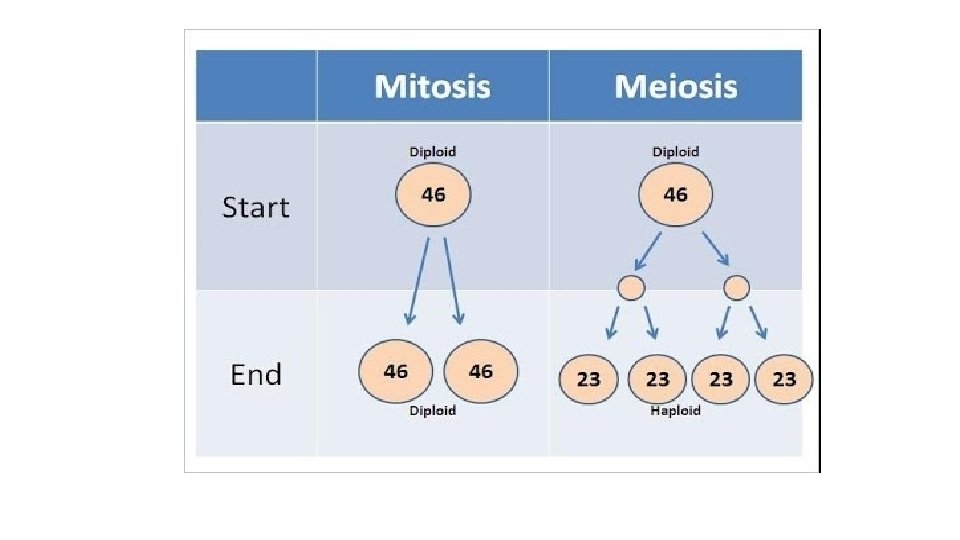 | | Mitosis | Meiosis |
|---|---|---|
| Start | Diploid 46 | Diploid 46 |
| End | 46 46 Diploid | 23 23 23 23 Haploid |